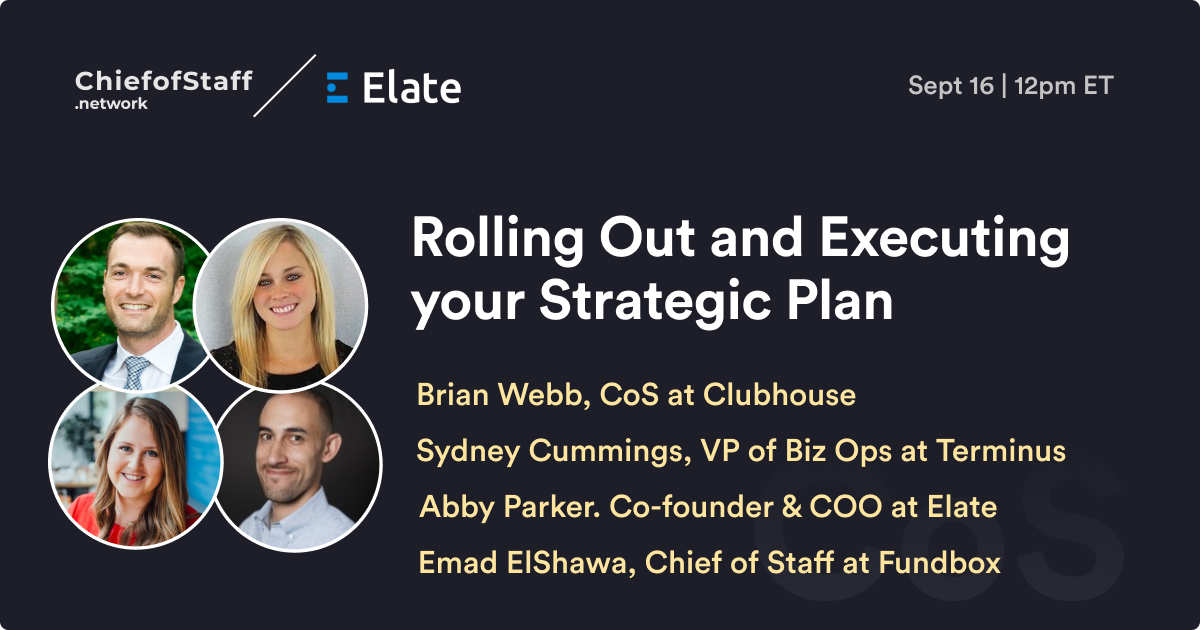 ChiefofStaff
.network

Elate

Sept 16 | 12pm ET

Rolling Out and Executing your Strategic Plan

Brian Webb, CoS at Clubhouse

Sydney Cummings, VP of Biz Ops at Terminus

Abby Parker. Co-founder & COO at Elate

Emad ElShawa, Chief of Staff at Fundbox

CoS